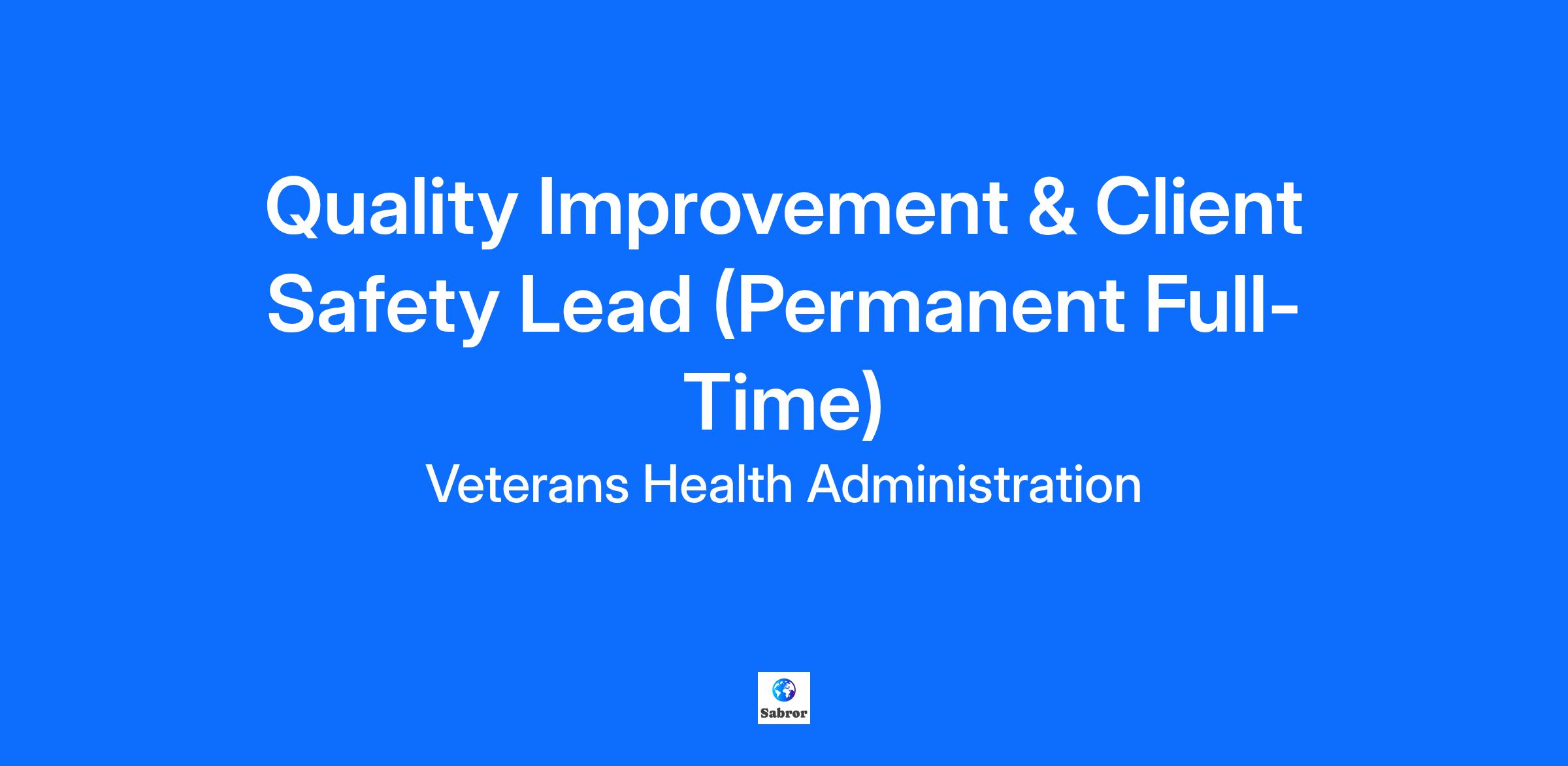 Quality Improvement & Client Safety Lead (Permanent Full-Time)

Veterans Health Administration

Sabror